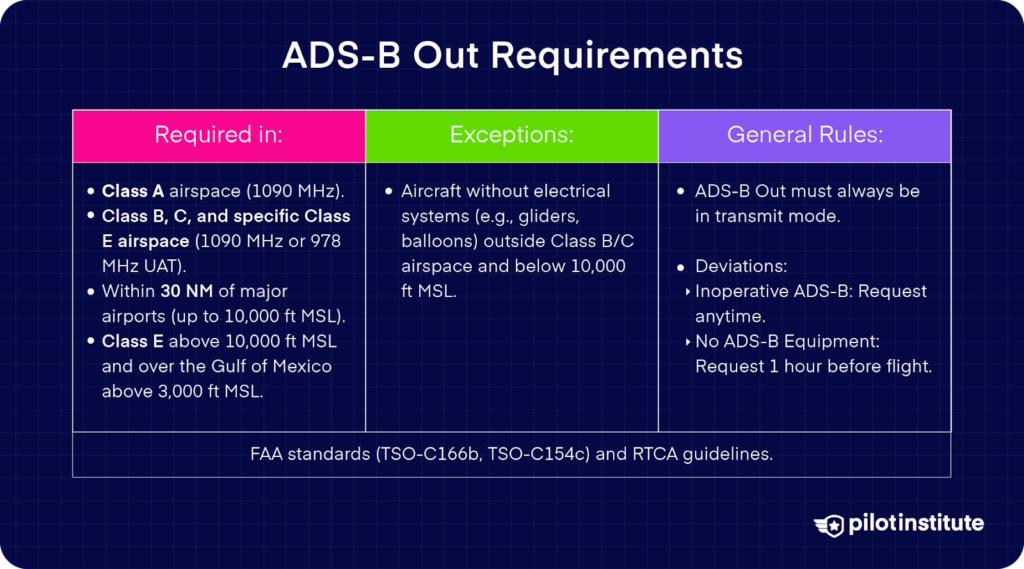 ADS-B Out Requirements

| Required in: | Exceptions: | General Rules: |
|---|---|---|
| • Class A airspace (1090 MHz). • Class B, C, and specific Class E airspace (1090 MHz or 978 MHz UAT). • Within 30 NM of major airports (up to 10,000 ft MSL). • Class E above 10,000 ft MSL and over the Gulf of Mexico above 3,000 ft MSL. | • Aircraft without electrical systems (e.g., gliders, balloons) outside Class B/C airspace and below 10,000 ft MSL. | • ADS-B Out must always be in transmit mode. • Deviations: ‣ Inoperative ADS-B: Request anytime. ‣ No ADS-B Equipment: Request 1 hour before flight. |
| FAA standards (TSO-C166b, TSO-C154c) and RTCA guidelines. | | |

pilotinstitute